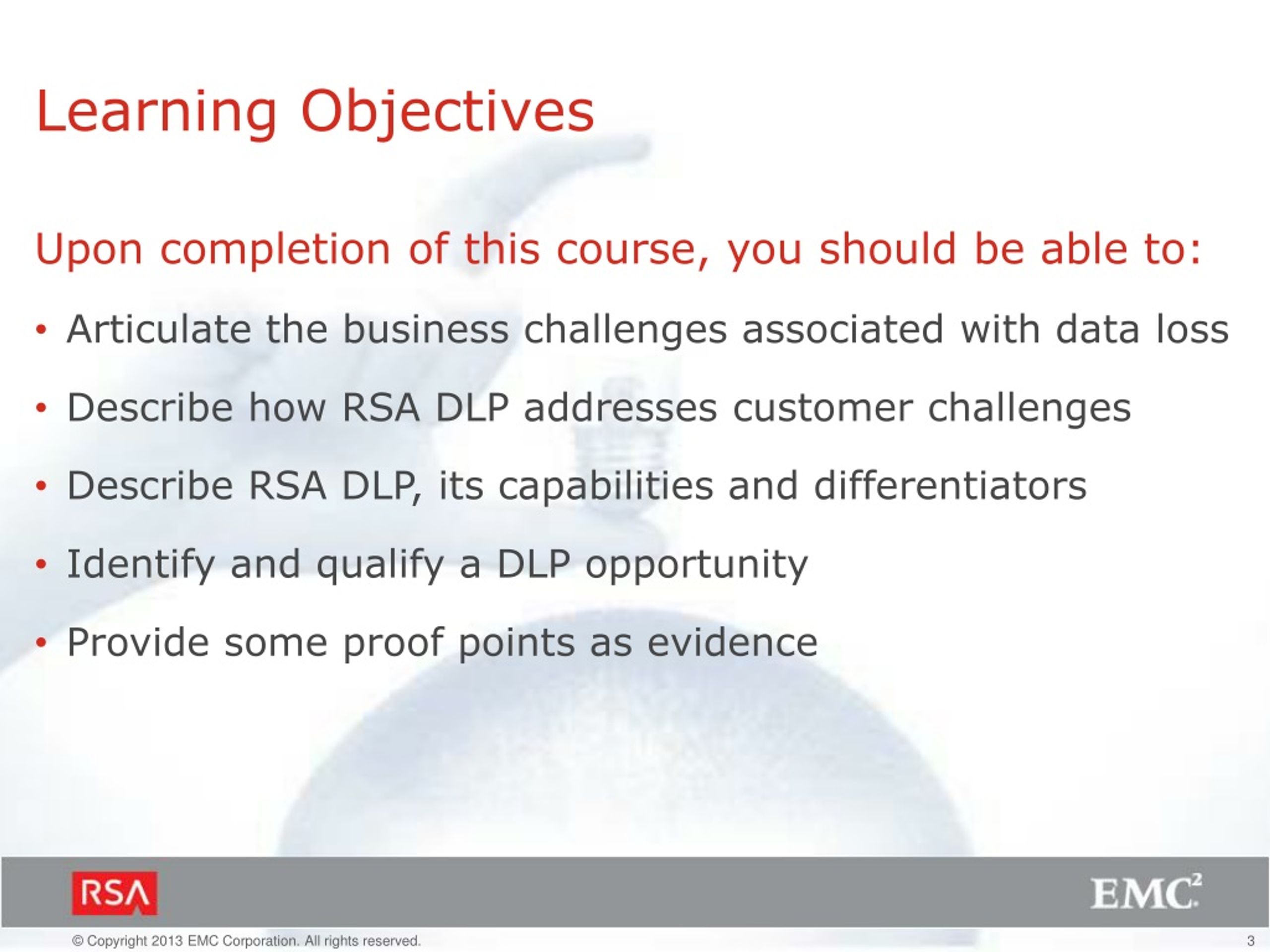 Learning Objectives

Upon completion of this course, you should be able to:

• Articulate the business challenges associated with data loss
• Describe how RSA DLP addresses customer challenges
• Describe RSA DLP, its capabilities and differentiators
• Identify and qualify a DLP opportunity
• Provide some proof points as evidence

RSA

EMC$^2$

© Copyright 2013 EMC Corporation. All rights reserved.

3